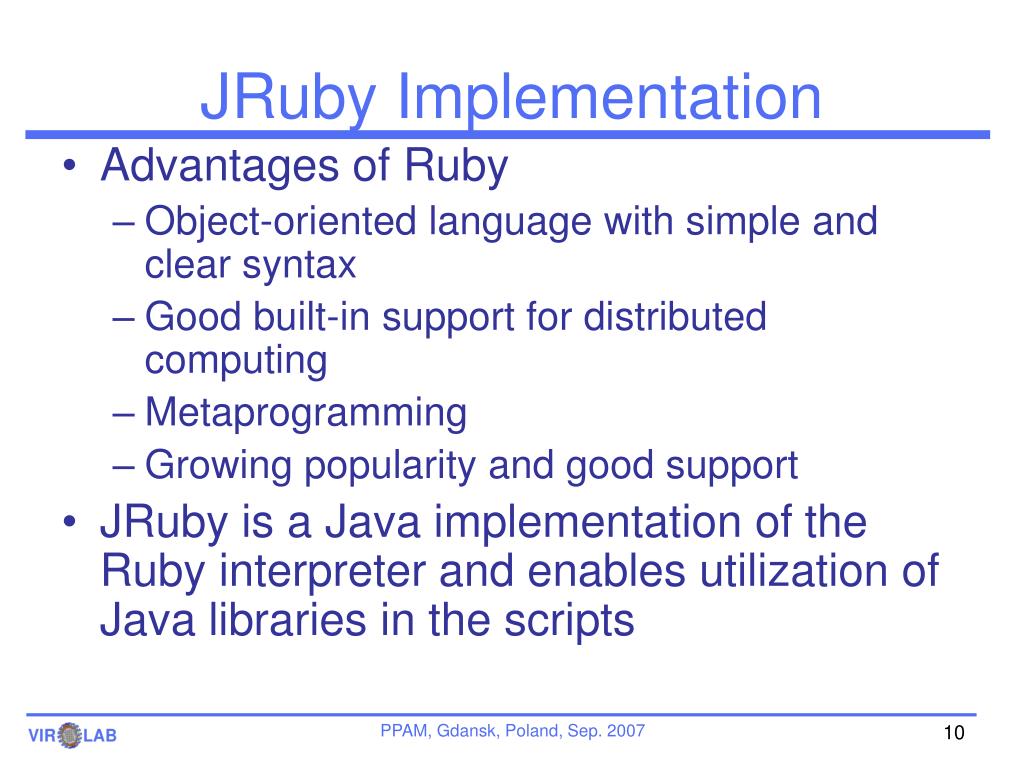 JRuby Implementation

• Advantages of Ruby
– Object-oriented language with simple and clear syntax
– Good built-in support for distributed computing
– Metaprogramming
– Growing popularity and good support
• JRuby is a Java implementation of the Ruby interpreter and enables utilization of Java libraries in the scripts

VIR LAB
PPAM, Gdansk, Poland, Sep. 2007
10